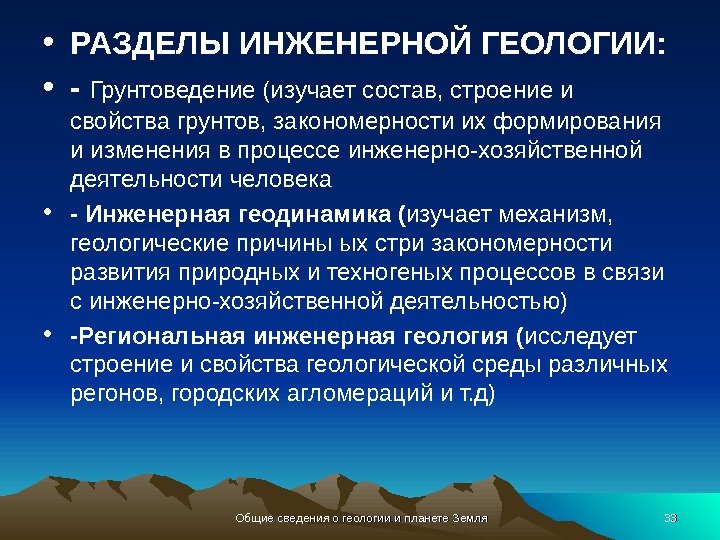 • РАЗДЕЛЫ ИНЖЕНЕРНОЙ ГЕОЛОГИИ:

• - Грунтоведение (изучает состав, строение и свойства грунтов, закономерности их формирования и изменения в процессе инженерно-хозяйственной деятельности человека

• - Инженерная геодинамика (изучает механизм, геологические причины ых стри закономерности развития природных и техногеных процессов в связи с инженерно-хозяйственной деятельностью)

• -Региональная инженерная геология (исследует строение и свойства геологической среды различных регонов, городских агломераций и т.д)

Общие сведения о геологии и планете Земля

33